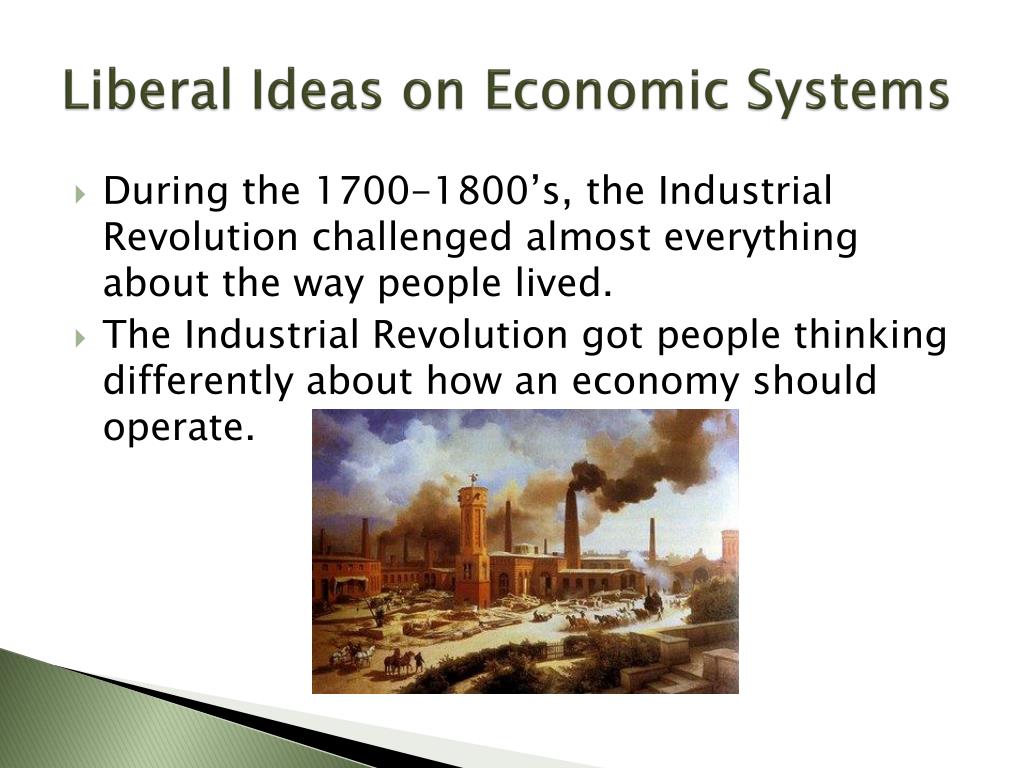 Liberal Ideas on Economic Systems

During the 1700-1800’s, the Industrial Revolution challenged almost everything about the way people lived.

The Industrial Revolution got people thinking differently about how an economy should operate.